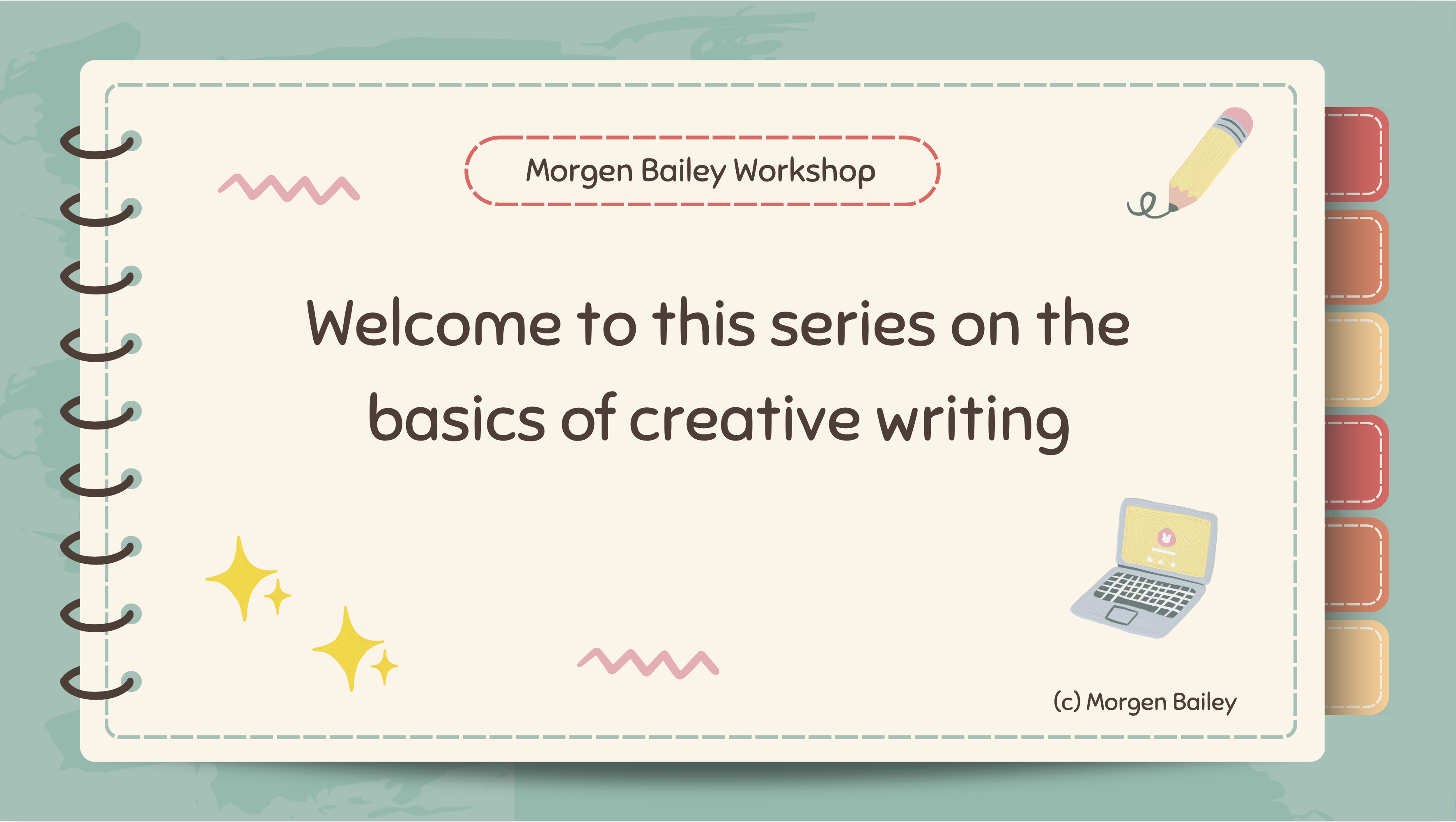 Morgen Bailey Workshop

Welcome to this series on the basics of creative writing

(c) Morgen Bailey